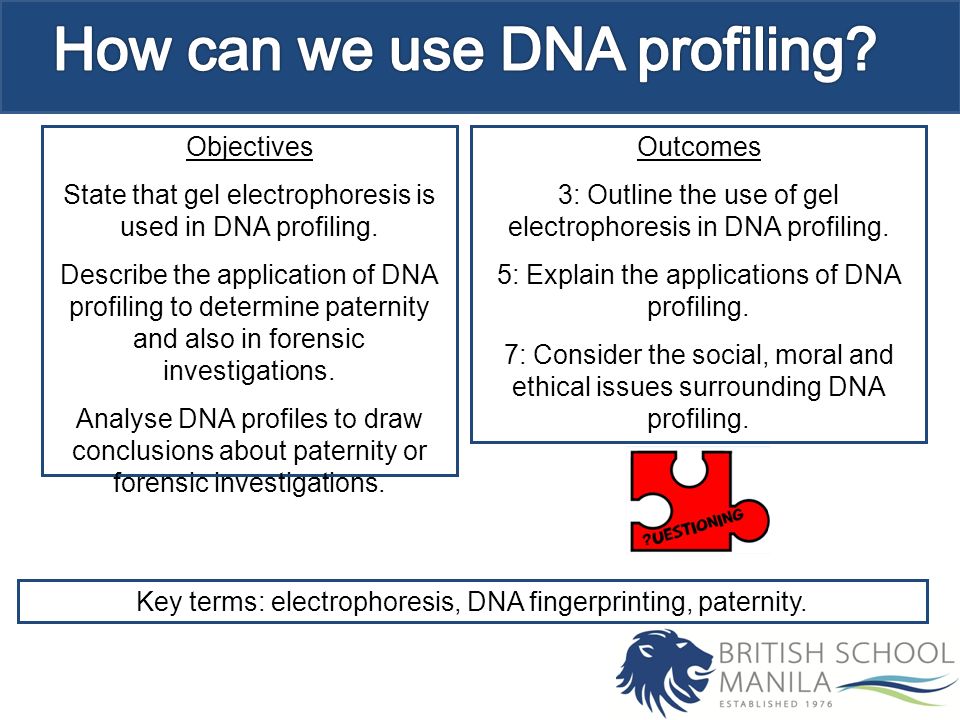 How can we use DNA profiling?

Objectives

State that gel electrophoresis is used in DNA profiling.

Describe the application of DNA profiling to determine paternity and also in forensic investigations.

Analyse DNA profiles to draw conclusions about paternity or forensic investigations.

Outcomes

3: Outline the use of gel electrophoresis in DNA profiling.

5: Explain the applications of DNA profiling.

7: Consider the social, moral and ethical issues surrounding DNA profiling.

?UESTIONING

Key terms: electrophoresis, DNA fingerprinting, paternity.

BRITISH SCHOOL MANILA
ESTABLISHED 1976